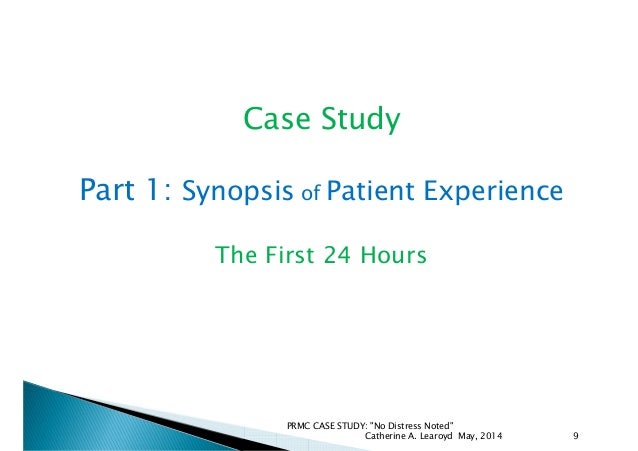 Case Study

Part 1: Synopsis of Patient Experience

The First 24 Hours

PRMC CASE STUDY: "No Distress Noted"
Catherine A. Learoyd May, 2014

9